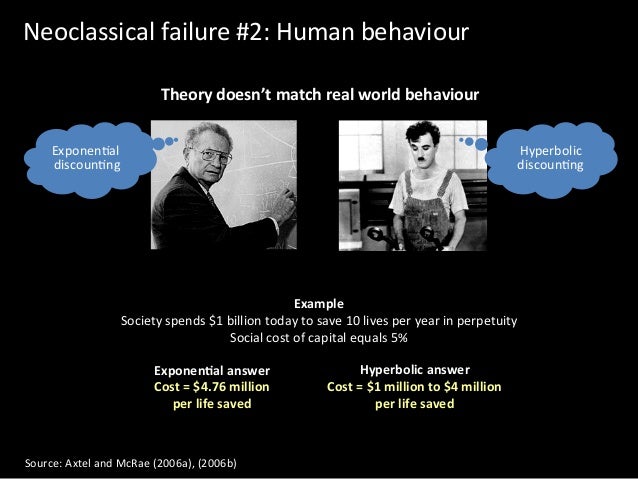 Neoclassical failure #2: Human behaviour

Theory doesn't match real world behaviour

Exponential discounting

Hyperbolic discounting

Example
Society spends \$1 billion today to save 10 lives per year in perpetuity
Social cost of capital equals 5%

Exponential answer
Cost = \$4.76 million per life saved

Hyperbolic answer
Cost = \$1 million to \$4 million per life saved

Source: Axtel and McRae (2006a), (2006b)